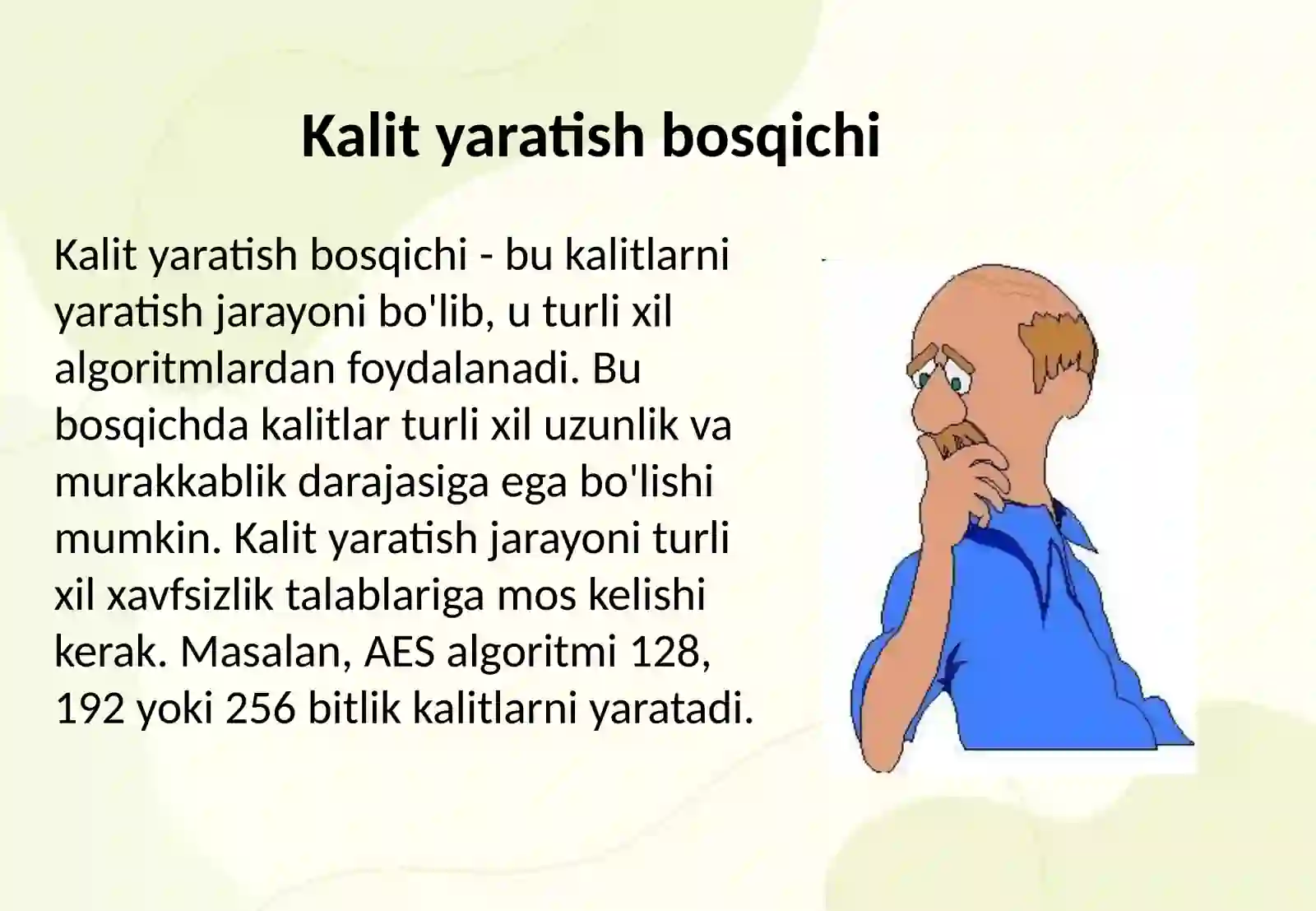 Kalit yaratish bosqichi

Kalit yaratish bosqichi - bu kalitlarni yaratish jarayoni bo'lib, u turli xil algoritmlardan foydalanadi. Bu bosqichda kalitlar turli xil uzunlik va murakkablik darajasiga ega bo'lishi mumkin. Kalit yaratish jarayoni turli xil xavfsizlik talablariga mos kelishi kerak. Masalan, AES algoritmi 128, 192 yoki 256 bitlik kalitlarni yaratadi.